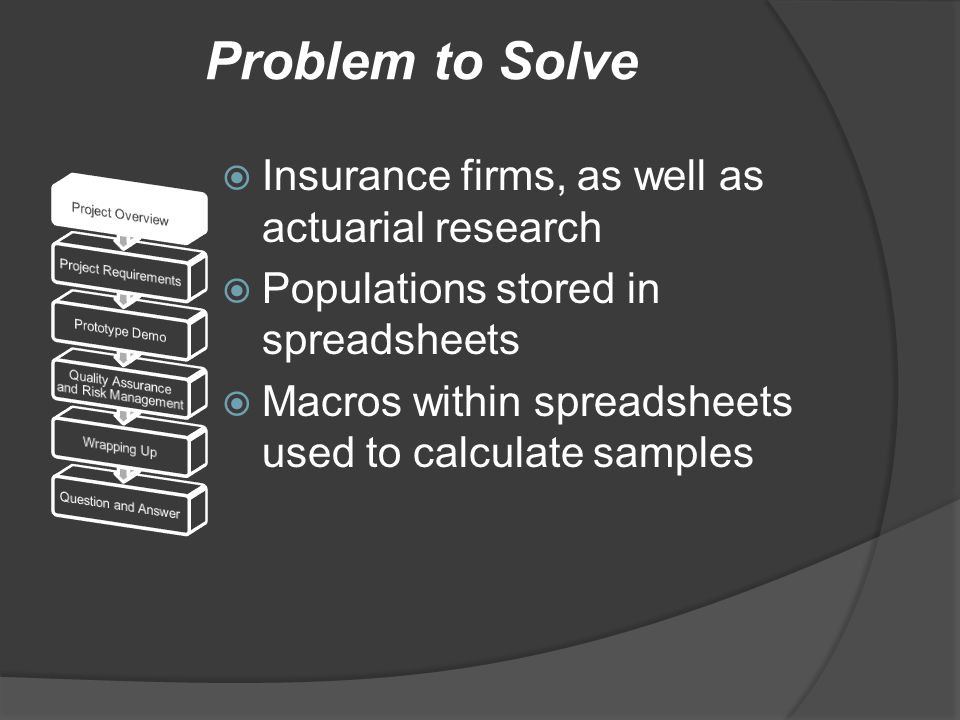 Problem to Solve

Project Overview

Project Requirements

Prototype Demo

Quality Assurance and Risk Management

Wrapping Up

Question and Answer

Insurance firms, as well as actuarial research

Populations stored in spreadsheets

Macros within spreadsheets used to calculate samples